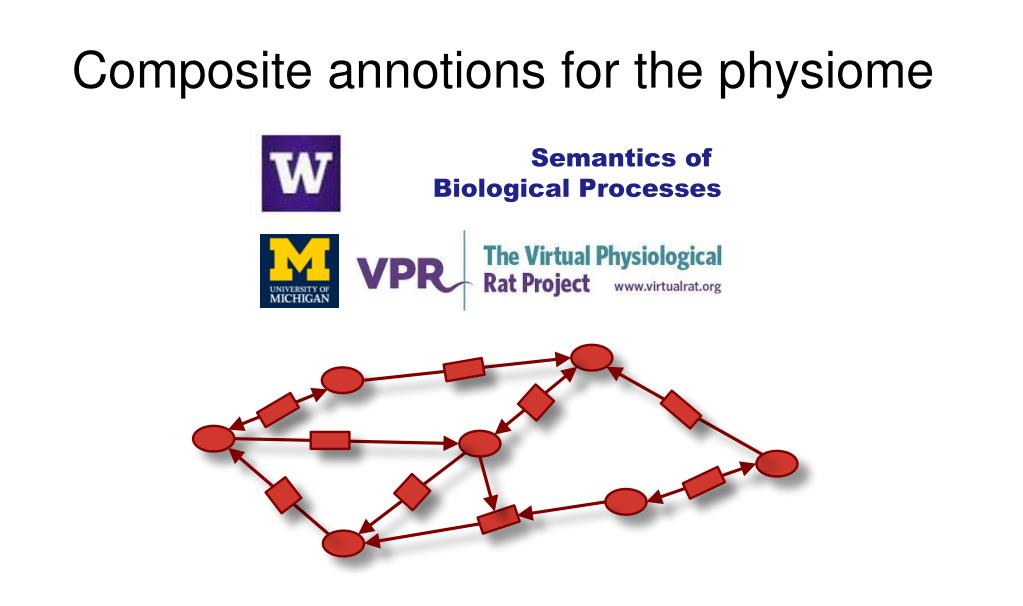 Composite annotions for the physiome

W

Semantics of
Biological Processes

M
UNIVERSITY OF
MICHIGAN

VPR

The Virtual Physiological
Rat Project

www.virtualrat.org